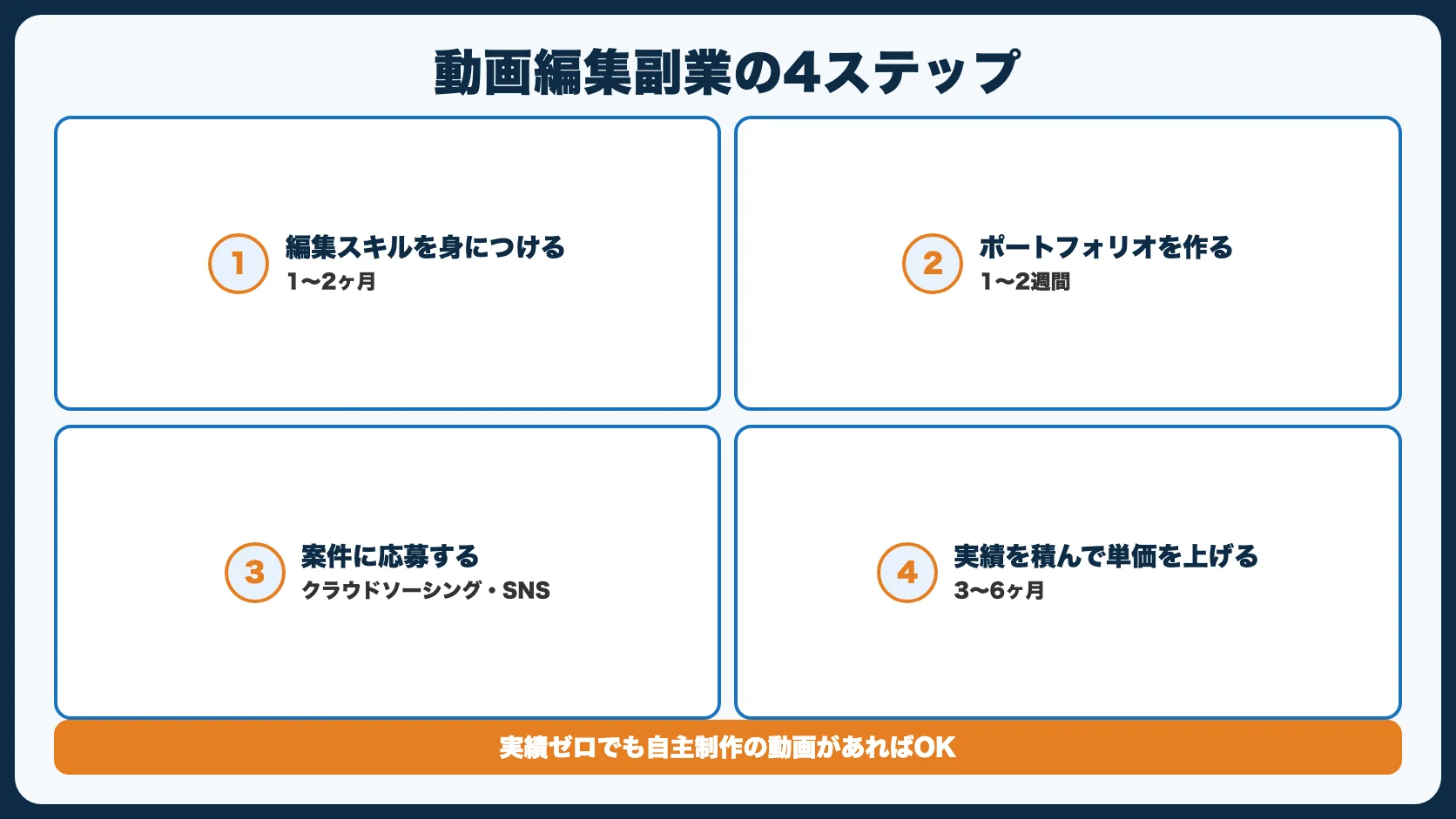 動画編集副業の4ステップ

1 編集スキルを身につける
1〜2ヶ月

2 ポートフォリオを作る
1〜2週間

3 案件に応募する
クラウドソーシング・SNS

4 実績を積んで単価を上げる
3〜6ヶ月

実績ゼロでも自主制作の動画があればOK